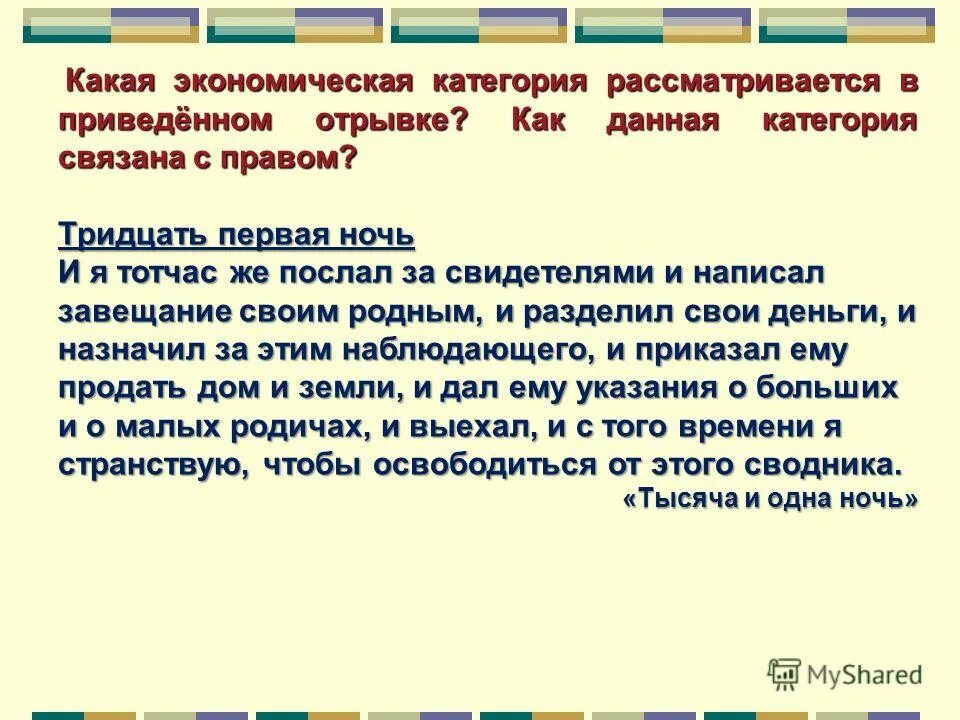 Какая экономическая категория рассматривается в приведённом отрывке? Как данная категория связана с правом?

Тридцать первая ночь
И я тотчас же послал за свидетелями и написал завещание своим родным, и разделил свои деньги, и назначил за этим наблюдающего, и приказал ему продать дом и земли, и дал ему указания о больших и о малых родичах, и выехал, и с того времени я странствую, чтобы освободиться от этого сводника.
«Тысяча и одна ночь»

MyShared